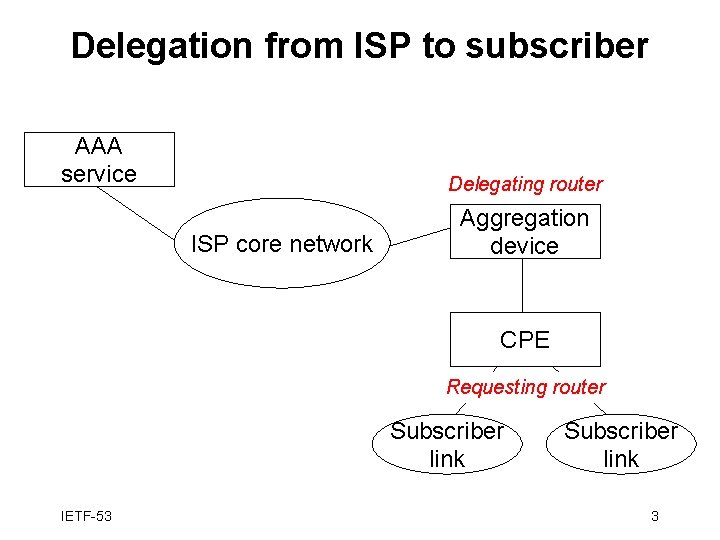 Delegation from ISP to subscriber

AAA service

ISP core network

Delegating router

Aggregation device

CPE

Requesting router

Subscriber link

Subscriber link

IETF-53

3